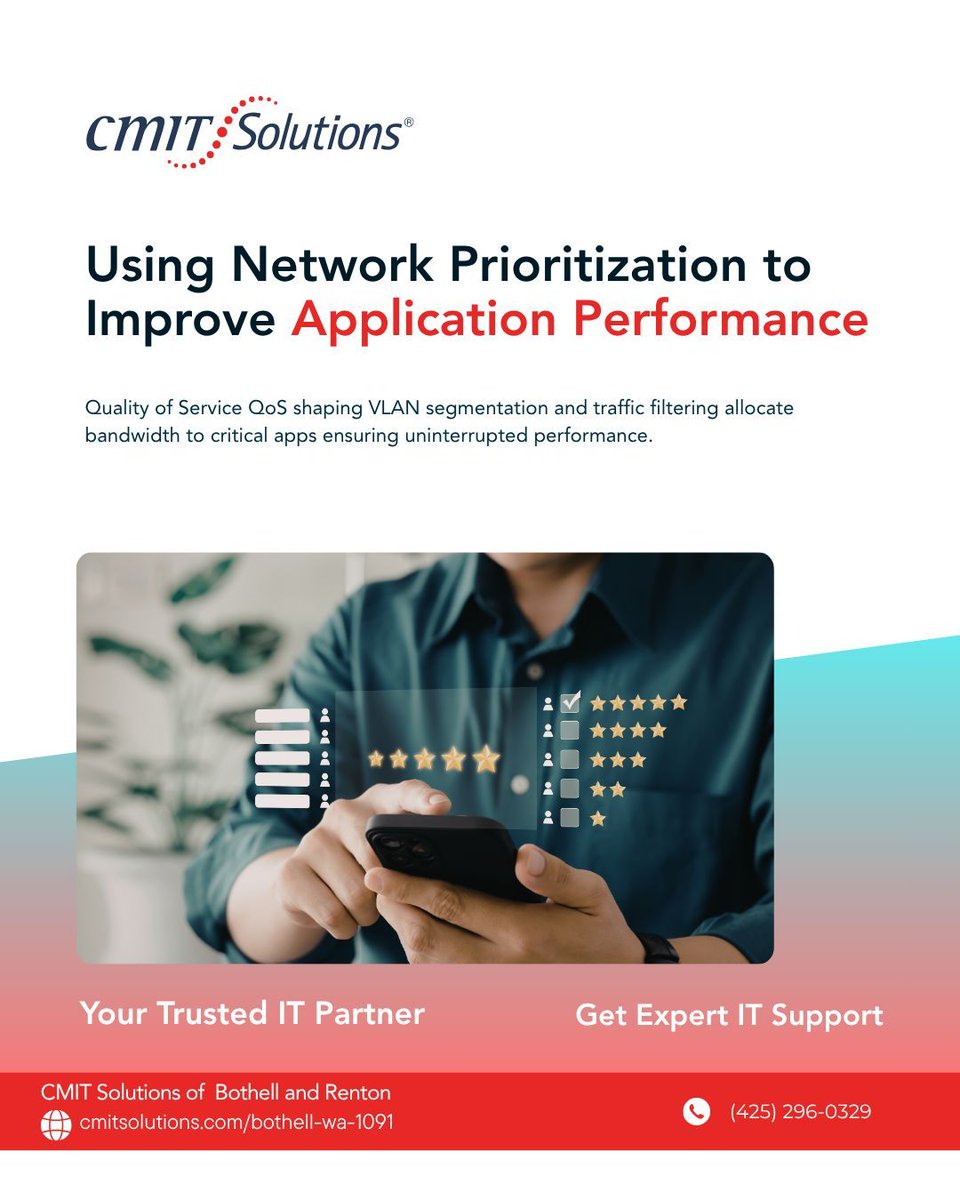 CMIT Solutions®

Using Network Prioritization to Improve Application Performance

Quality of Service QoS shaping VLAN segmentation and traffic filtering allocate bandwidth to critical apps ensuring uninterrupted performance.

Your Trusted IT Partner

Get Expert IT Support

CMIT Solutions of Bothell and Renton
cmitsolutions.com/bothell-wa-1091

(425) 296-0329